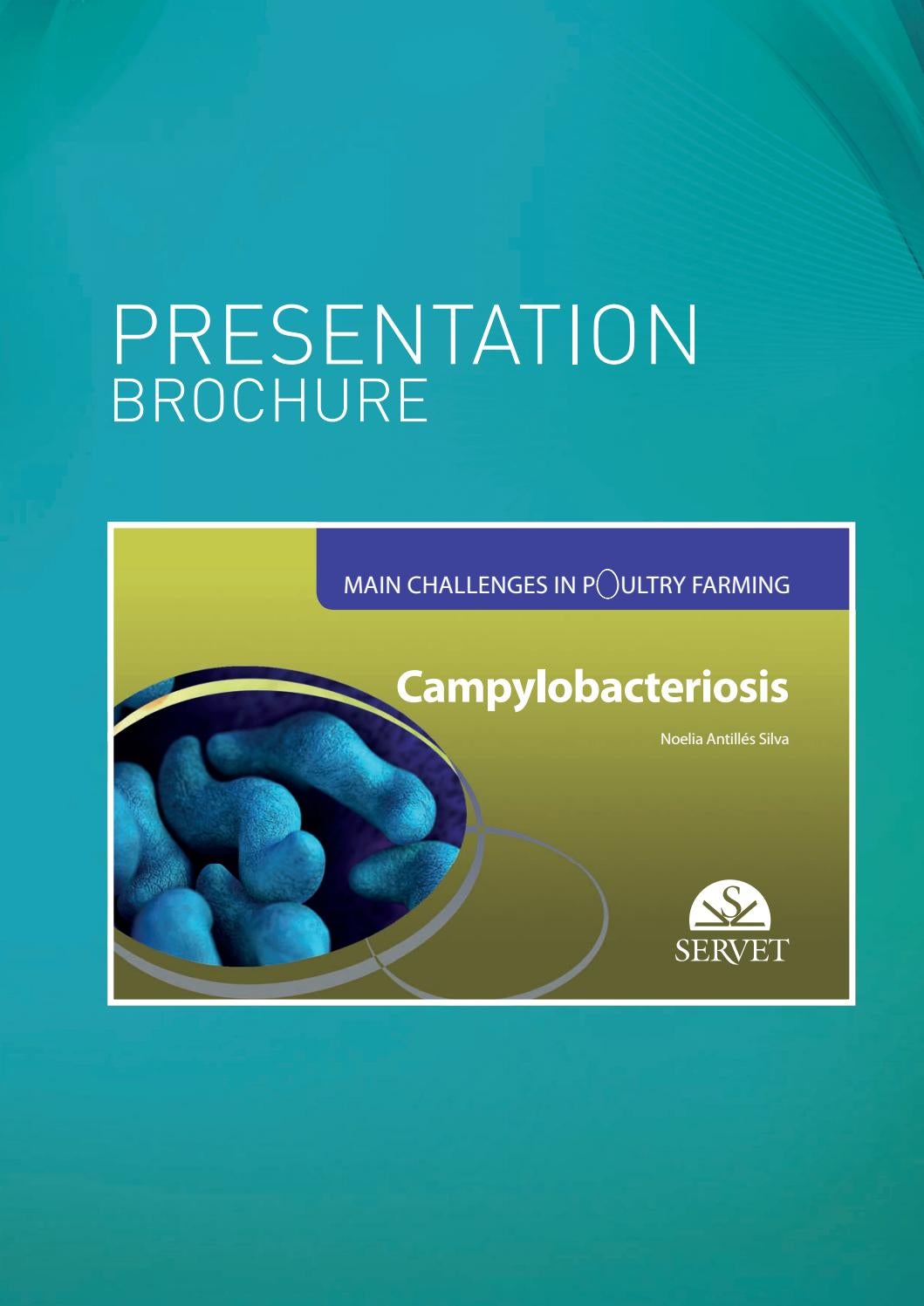 PRESENTATION
BROCHURE

MAIN CHALLENGES IN POULTRY FARMING

Campylobacteriosis

Noelia Antillés Silva

S
SERVET